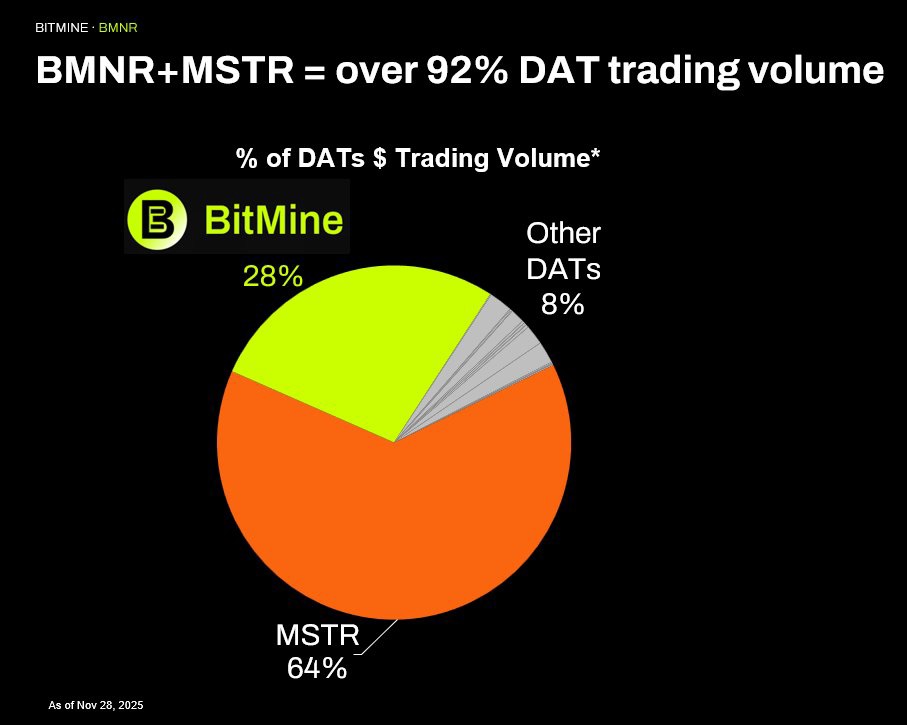 BITMINE · BMNR

BMNR+MSTR = over 92% DAT trading volume

% of DATs $ Trading Volume*

BitMine

28%

Other DATs 8%

MSTR 64%

As of Nov 28, 2025